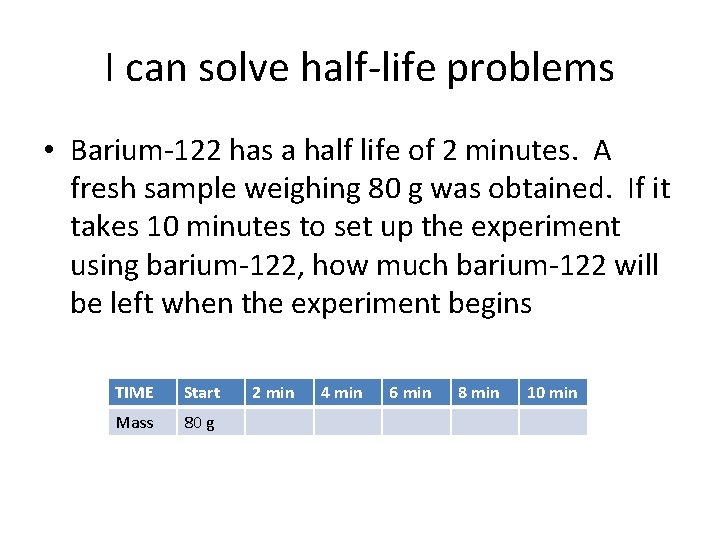 I can solve half-life problems

• Barium-122 has a half life of 2 minutes. A fresh sample weighing 80 g was obtained. If it takes 10 minutes to set up the experiment using barium-122, how much barium-122 will be left when the experiment begins

| TIME | Start | 2 min | 4 min | 6 min | 8 min | 10 min |
|---|---|---|---|---|---|---|
| Mass | 80 g | | | | | |